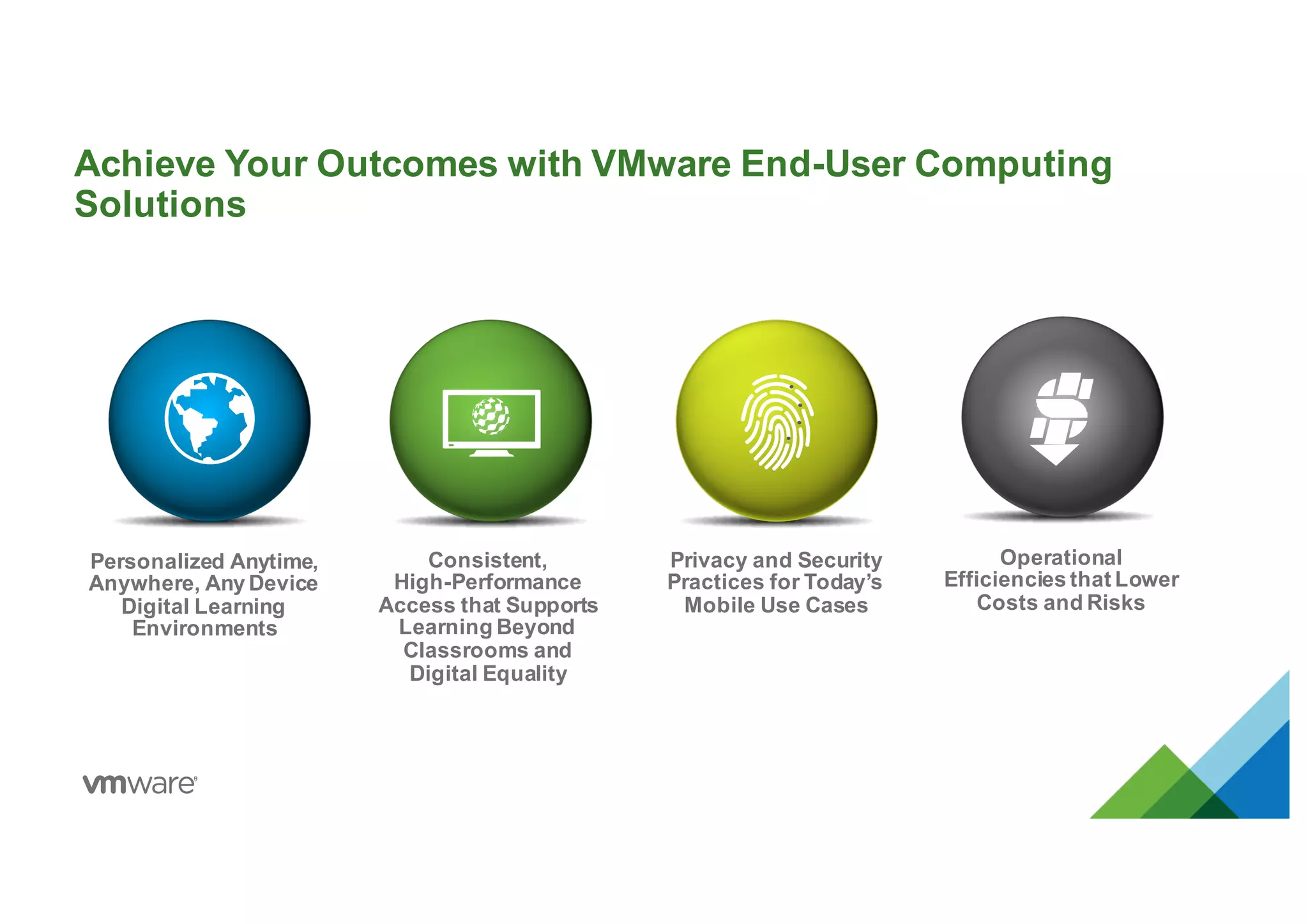 Achieve Your Outcomes with VMware End-User Computing Solutions

Personalized Anytime, Anywhere, Any Device Digital Learning Environments

Consistent, High-Performance Access that Supports Learning Beyond Classrooms and Digital Equality

Privacy and Security Practices for Today's Mobile Use Cases

Operational Efficiencies that Lower Costs and Risks

vmware®